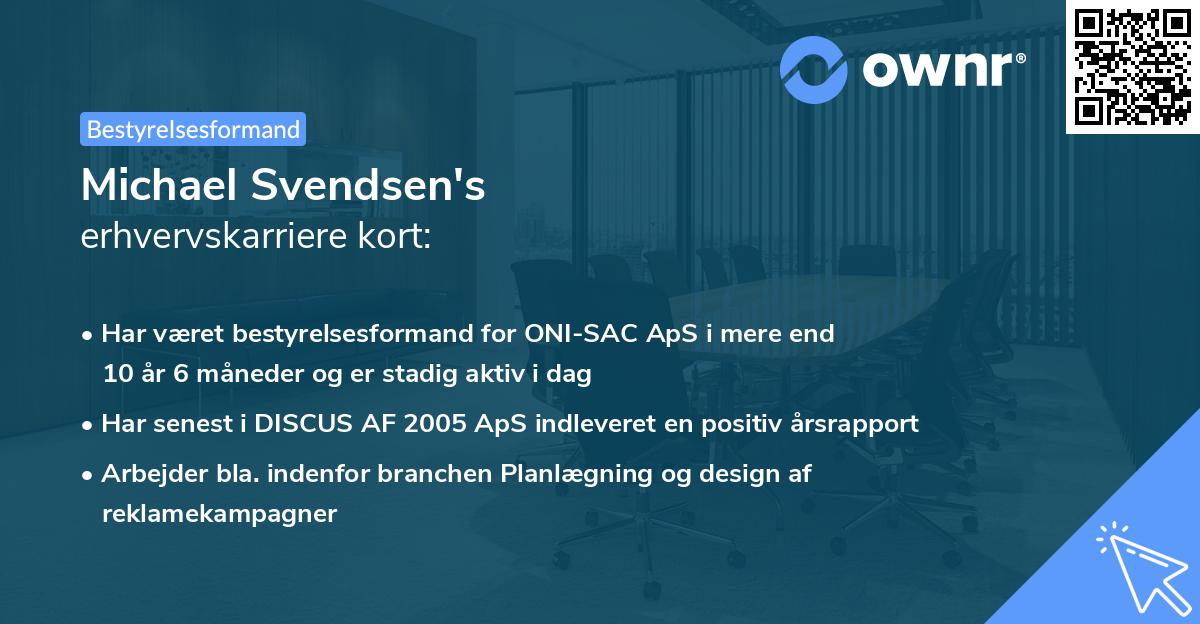 ownr®

Bestyrelsesformand

Michael Svendsen's
erhvervskarriere kort:

• Har været bestyrelsesformand for ONI-SAC ApS i mere end 10 år 6 måneder og er stadig aktiv i dag
• Har senest i DISCUS AF 2005 ApS indleveret en positiv årsrapport
• Arbejder bla. indenfor branchen Planlægning og design af reklamekampagner